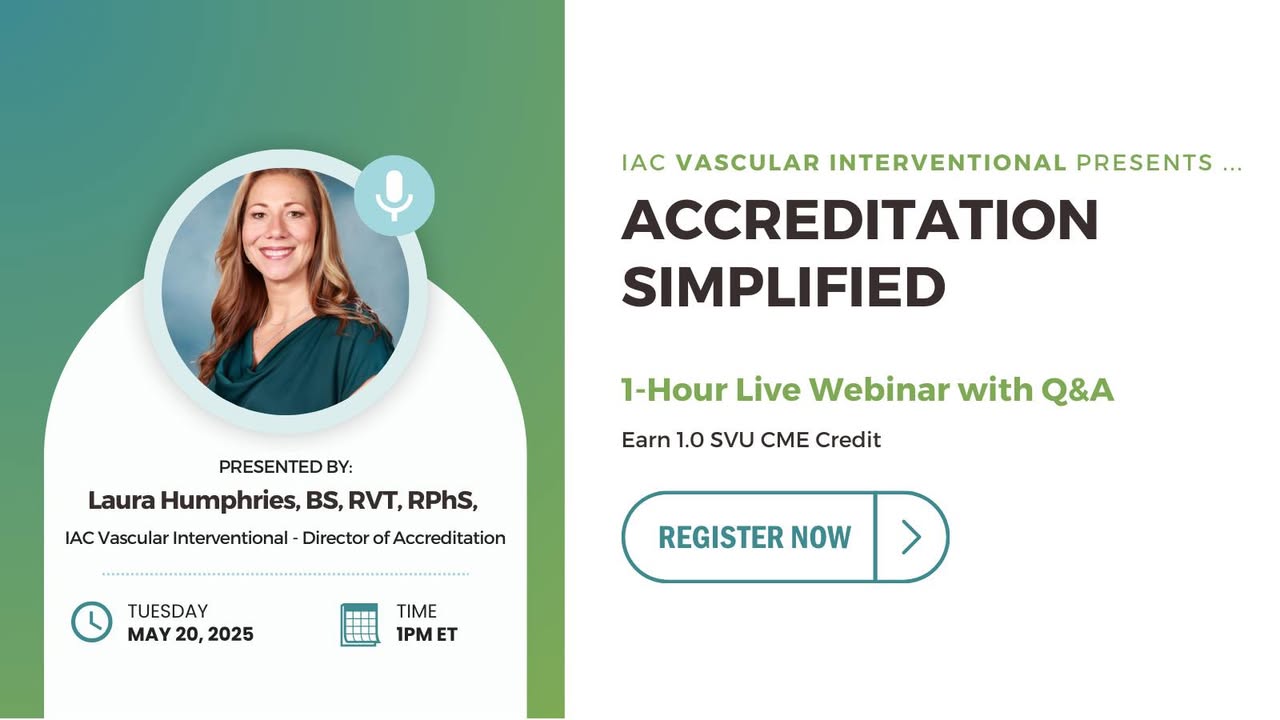 PRESENTED BY:
Laura Humphries, BS, RVT, RPhS,
IAC Vascular Interventional - Director of Accreditation

TUESDAY
MAY 20, 2025

TIME
1PM ET

IAC VASCULAR INTERVENTIONAL PRESENTS ...
ACCREDITATION SIMPLIFIED

1-Hour Live Webinar with Q&A
Earn 1.0 SVU CME Credit

REGISTER NOW